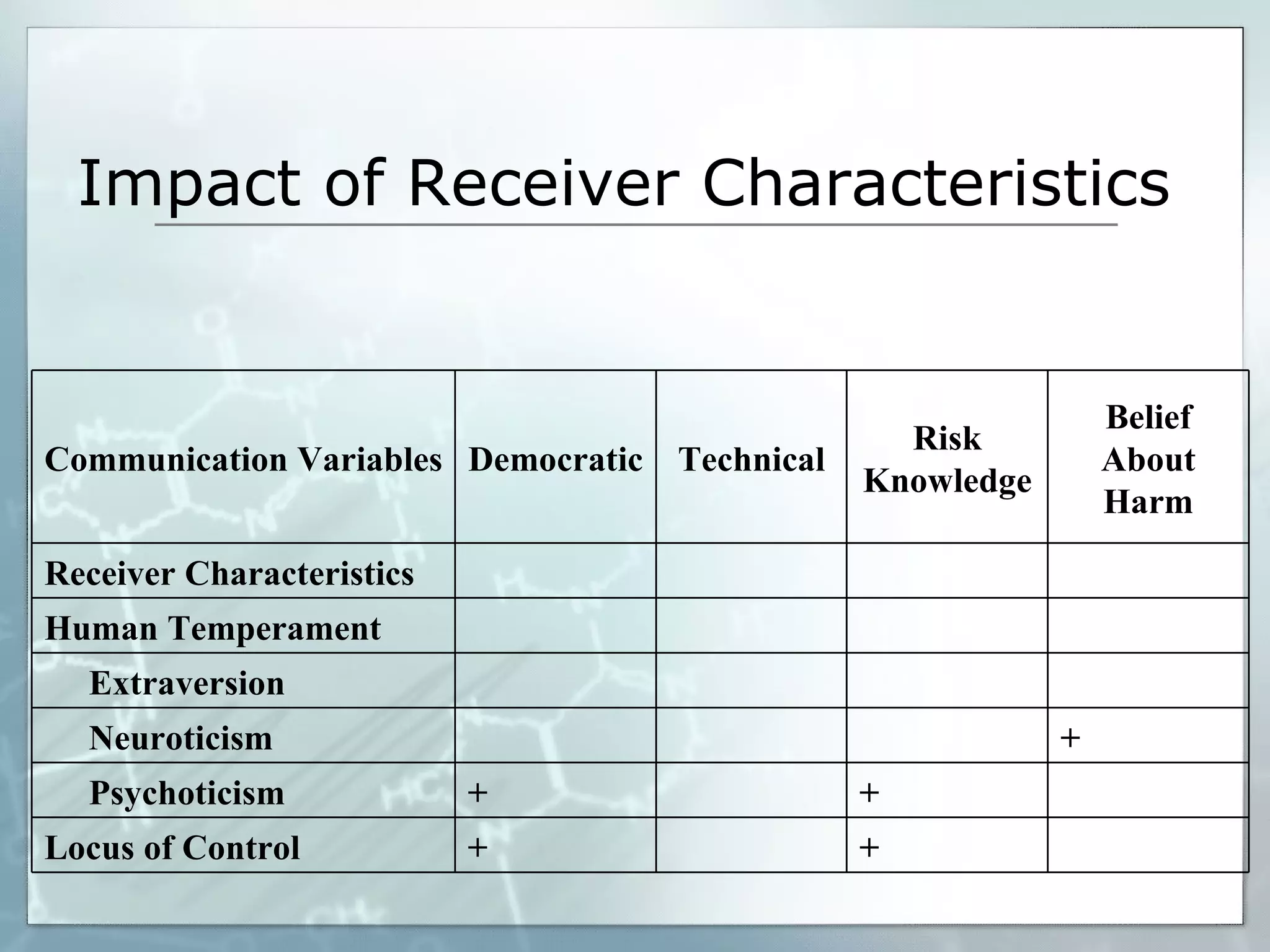 Impact of Receiver Characteristics

| Communication Variables | Democratic | Technical | Risk Knowledge | Belief About Harm |
|---|---|---|---|---|
| Receiver Characteristics | | | | |
| Human Temperament | | | | |
| Extraversion | | | | |
| Neuroticism | | | | + |
| Psychoticism | + | | + | |
| Locus of Control | + | | + | |